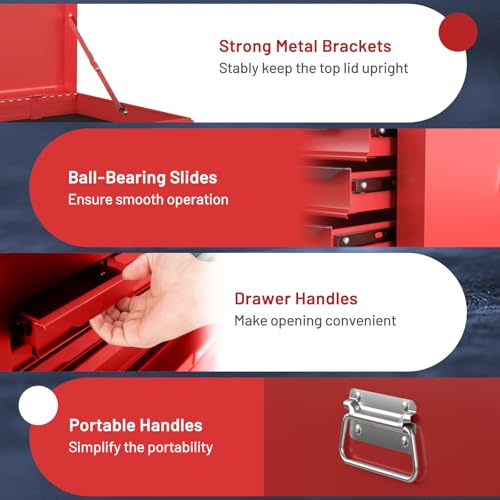 Strong Metal Brackets
Stably keep the top lid upright

Ball-Bearing Slides
Ensure smooth operation

Drawer Handles
Make opening convenient

Portable Handles
Simplify the portability